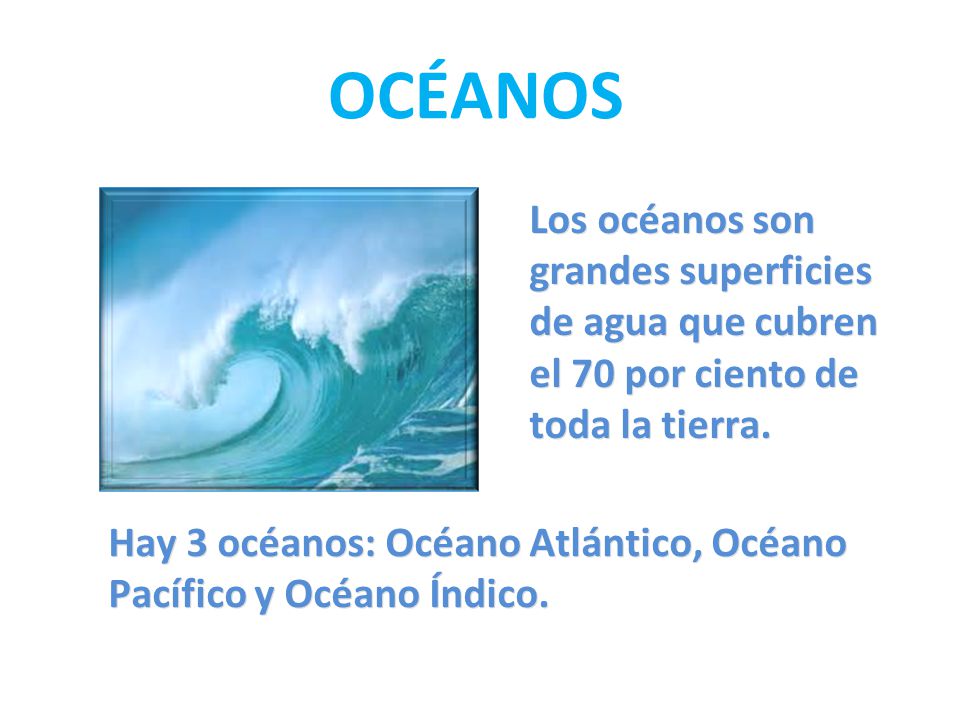 OCÉANOS

Los océanos son grandes superficies de agua que cubren el 70 por ciento de toda la tierra.

Hay 3 océanos: Océano Atlántico, Océano Pacífico y Océano Índico.